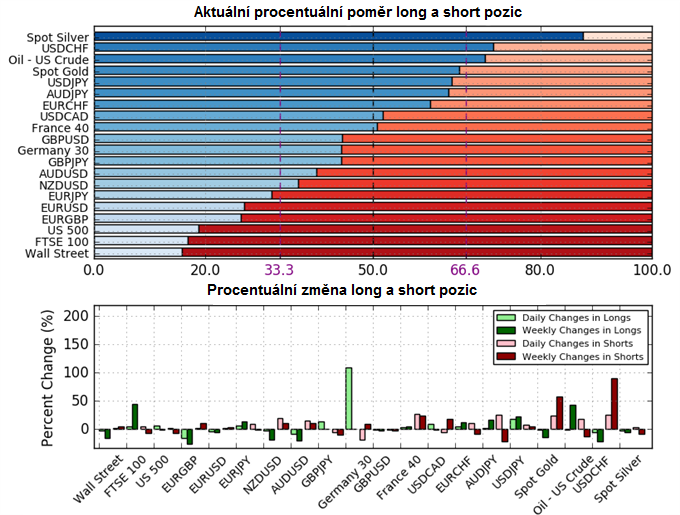 Aktuální procentuální poměr long a short pozic

Spot Silver
USDCHF
Oil - US Crude
Spot Gold
USDJPY
AUDJPY
EURCHF
USDCAD
France 40
GBPUSD
Germany 30
GBPJPY
AUDUSD
NZDUSD
EURJPY
EURUSD
EURGBP
US 500
FTSE 100
Wall Street

0.0 20.0 33.3 50.0 66.6 80.0 100.0

Procentuální změna long a short pozic

Percent Change (%)

200
150
100
50
0

Daily Changes in Longs
Weekly Changes in Longs
Daily Changes in Shorts
Weekly Changes in Shorts

Wall Street
FTSE 100
US 500
EURGBP
EURUSD
EURJPY
NZDUSD
AUDUSD
GBPJPY
Germany 30
GBPUSD
France 40
USDCAD
EURCHF
AUDJPY
USDJPY
Spot Gold
Oil - US Crude
USDCHF
Spot Silver